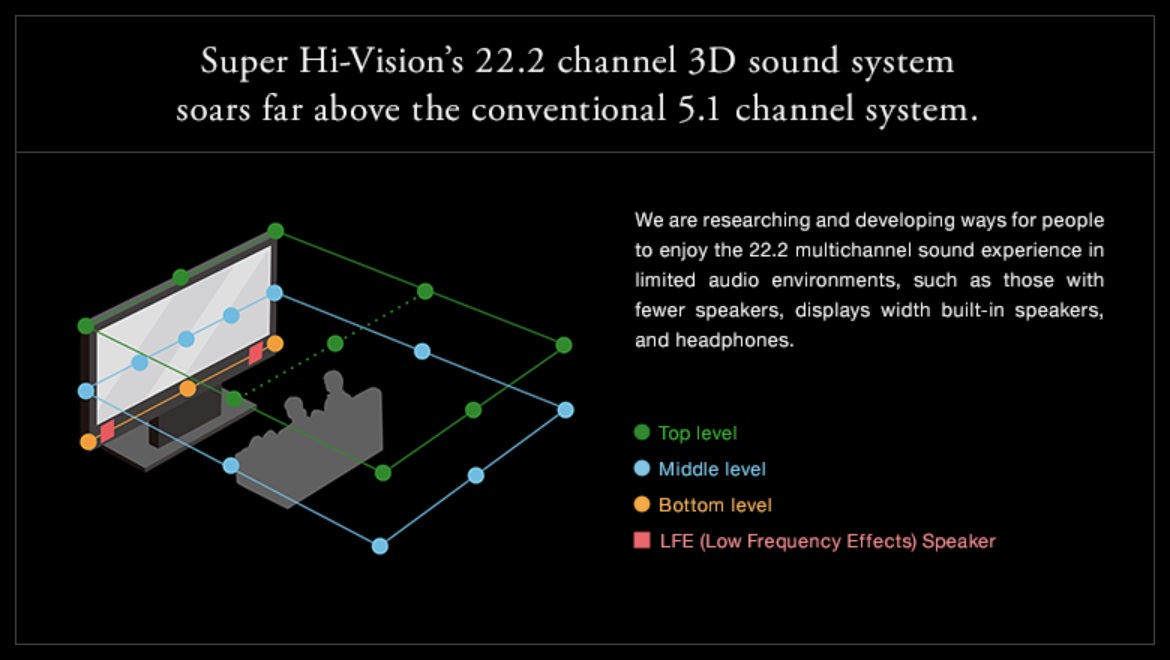 Super Hi-Vision's 22.2 channel 3D sound system soars far above the conventional 5.1 channel system.

We are researching and developing ways for people to enjoy the 22.2 multichannel sound experience in limited audio environments, such as those with fewer speakers, displays width built-in speakers, and headphones.

Top level

Middle level

Bottom level

LFE (Low Frequency Effects) Speaker